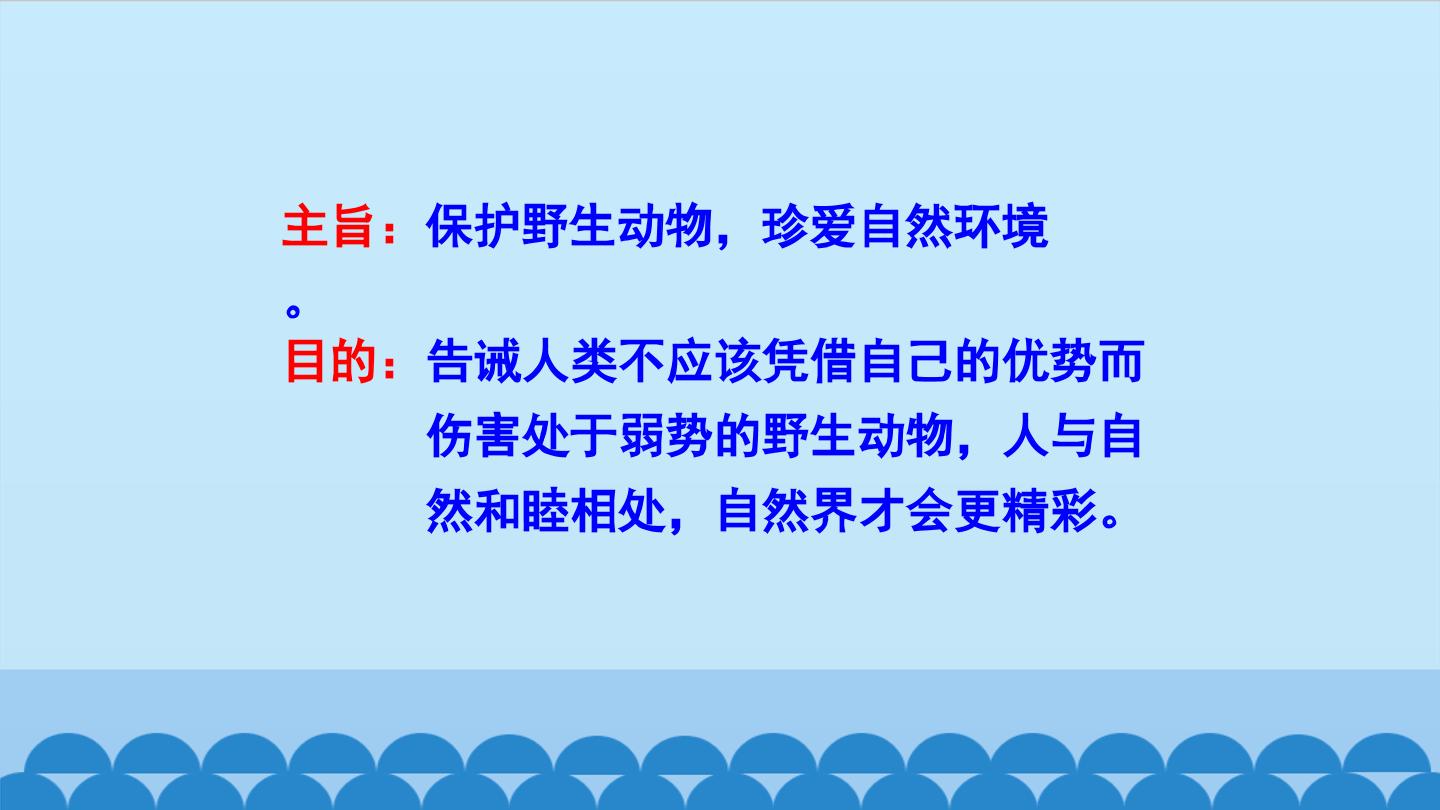 主旨：保护野生动物，珍爱自然环境。

目的：告诫人类不应该凭借自己的优势而伤害处于弱势的野生动物，人与自然和睦相处，自然界才会更精彩。